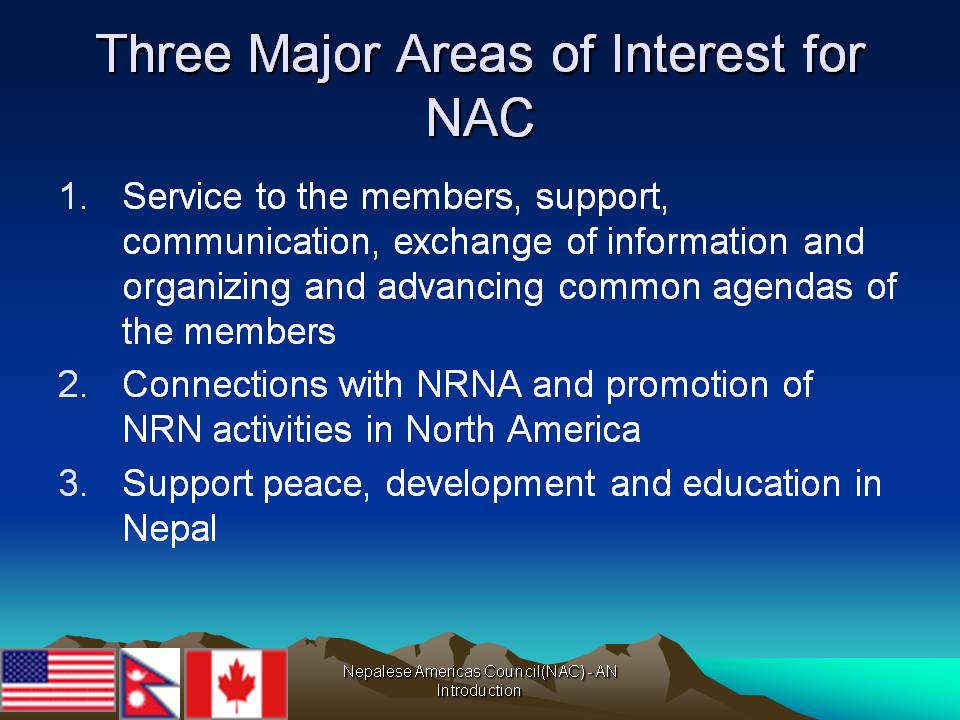 Three Major Areas of Interest for NAC

1. Service to the members, support, communication, exchange of information and organizing and advancing common agendas of the members
2. Connections with NRNA and promotion of NRN activities in North America
3. Support peace, development and education in Nepal

Nepalese Americas Council(NAC) - AN Introduction